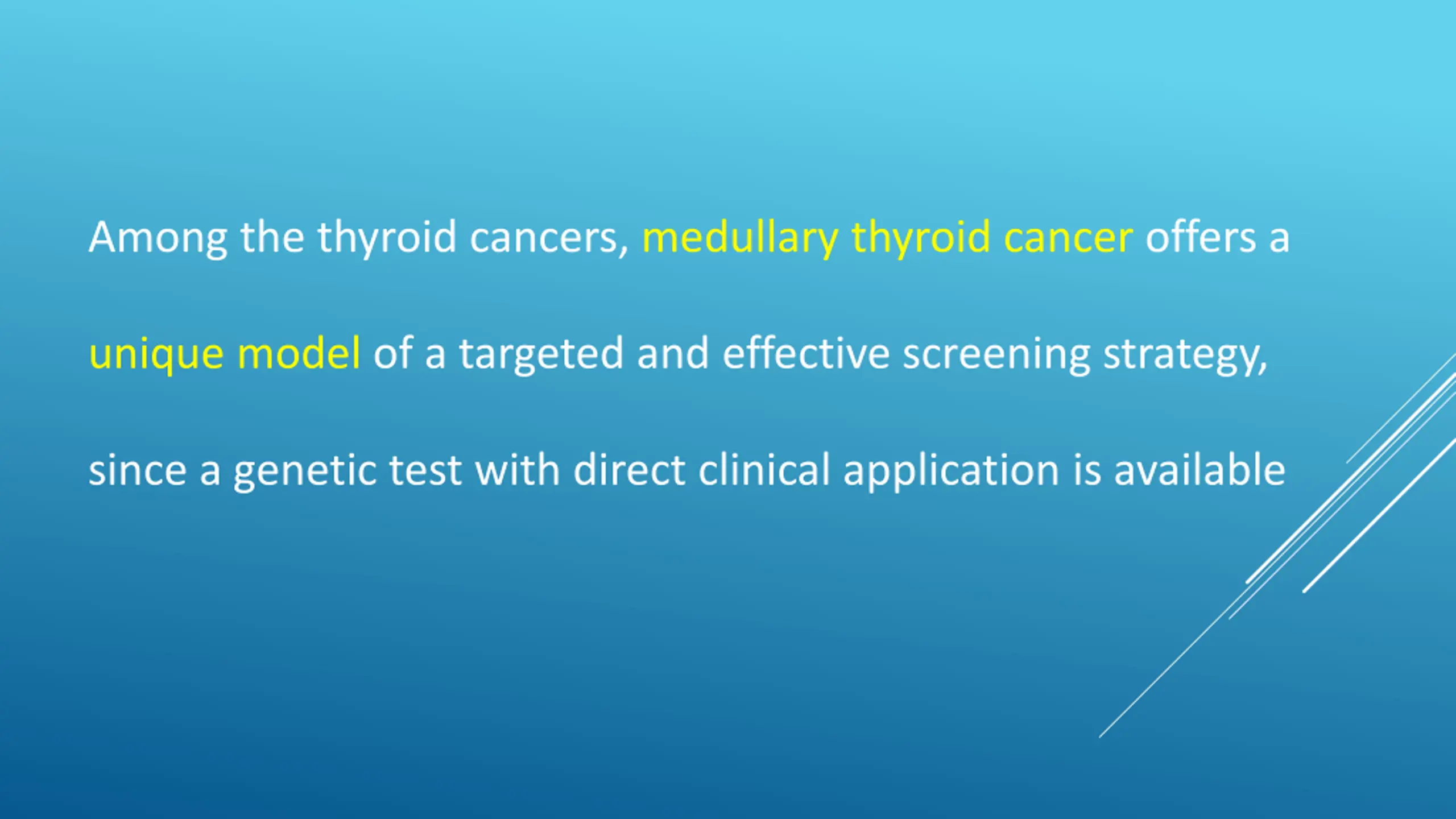 Among the thyroid cancers, medullary thyroid cancer offers a unique model of a targeted and effective screening strategy, since a genetic test with direct clinical application is available